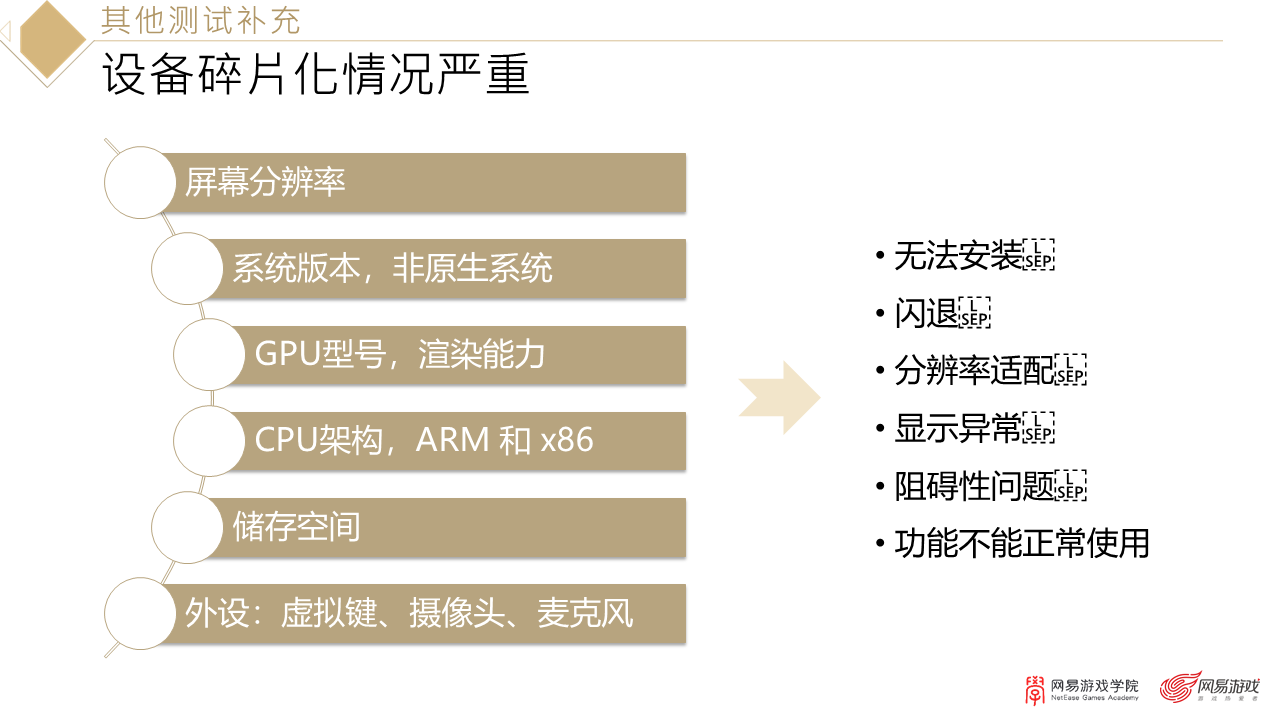 其他测试补充

设备碎片化情况严重

屏幕分辨率

系统版本，非原生系统

GPU型号，渲染能力

CPU架构，ARM 和 x86

储存空间

外设：虚拟键、摄像头、麦克风

• 无法安装
• 闪退
• 分辨率适配
• 显示异常
• 阻碍性问题
• 功能不能正常使用

网易游戏学院
NetEase Games Academy

网易游戏